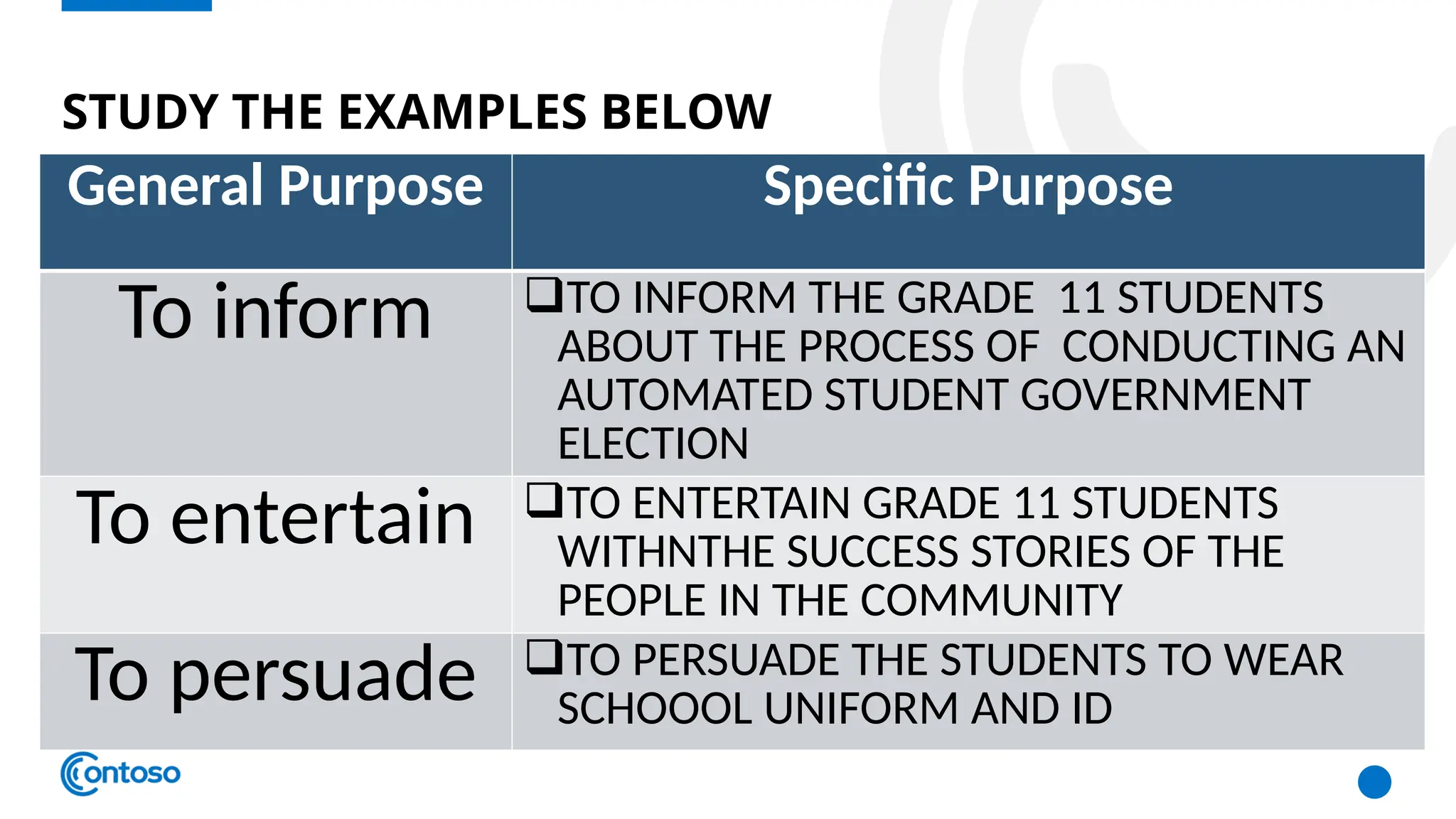 STUDY THE EXAMPLES BELOW

| General Purpose | Specific Purpose |
|---|---|
| To inform | ❑TO INFORM THE GRADE 11 STUDENTS ABOUT THE PROCESS OF CONDUCTING AN AUTOMATED STUDENT GOVERNMENT ELECTION |
| To entertain | ❑TO ENTERTAIN GRADE 11 STUDENTS WITHNTHE SUCCESS STORIES OF THE PEOPLE IN THE COMMUNITY |
| To persuade | ❑TO PERSUADE THE STUDENTS TO WEAR SCHOOOL UNIFORM AND ID |

Contoso